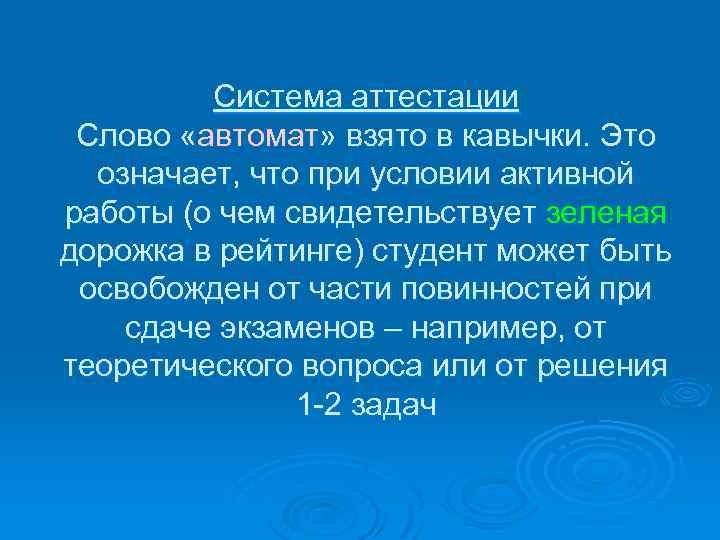 Система аттестации

Слово «автомат» взято в кавычки. Это означает, что при условии активной работы (о чем свидетельствует зеленая дорожка в рейтинге) студент может быть освобожден от части повинностей при сдаче экзаменов – например, от теоретического вопроса или от решения 1-2 задач